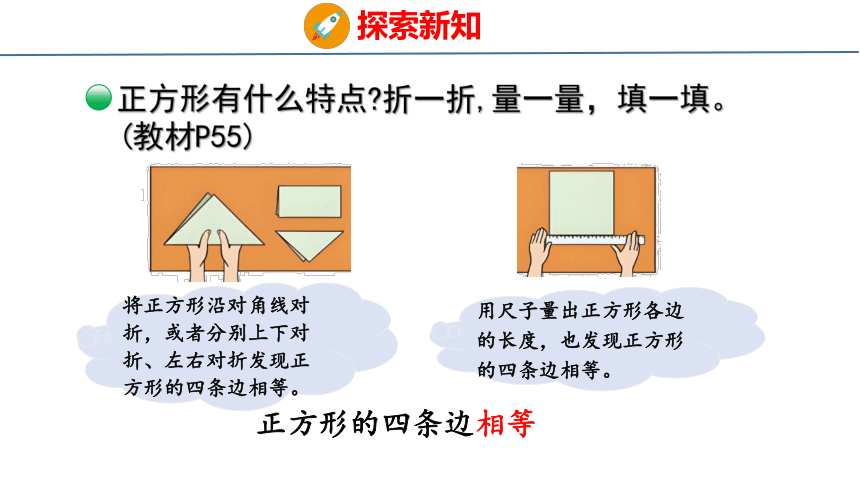 探索新知

正方形有什么特点?折一折，量一量，填一填。(教材P55)

将正方形沿对角线对折，或者分别上下对折、左右对折发现正方形的四条边相等。

用尺子量出正方形各边的长度，也发现正方形的四条边相等。

正方形的四条边相等